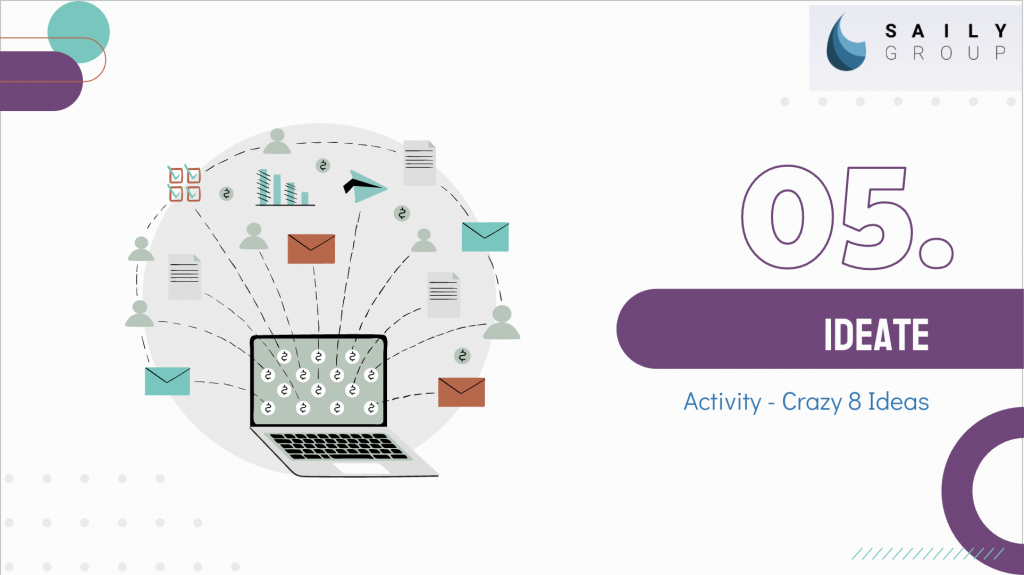 SAILY GROUP

05.

IDEATE

Activity - Crazy 8 Ideas